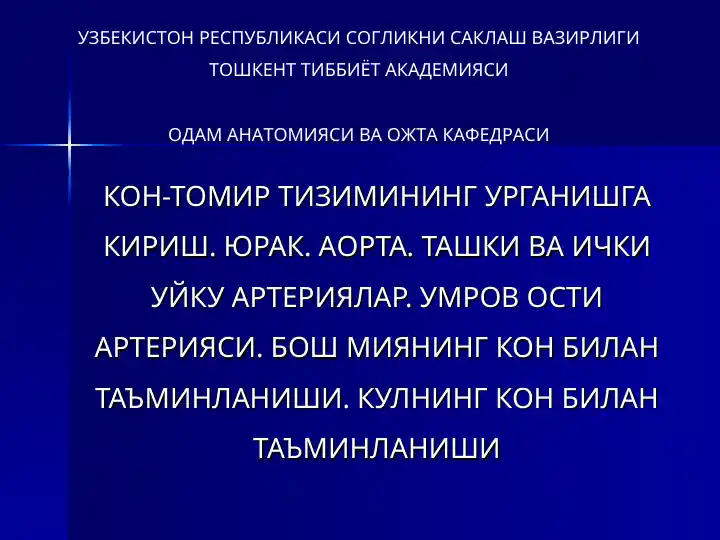 УЗБЕКИСТОН РЕСПУБЛИКАСИ СОГЛИКНИ САКЛАШ ВАЗИРЛИГИ
ТОШКЕНТ ТИББИЁТ АКАДЕМИЯСИ

ОДАМ АНАТОМИЯСИ ВА ОЖТА КАФЕДРАСИ

КОН-ТОМИР ТИЗИМИНИНГ УРГАНИШГА КИРИШ. ЮРАК. АОРТА. ТАШКИ ВА ИЧКИ УЙКУ АРТЕРИЯЛАР. УМРОВ ОСТИ АРТЕРИЯСИ. БОШ МИЯНИНГ КОН БИЛАН ТАЪМИНЛАНИШИ. КУЛНИНГ КОН БИЛАН ТАЪМИНЛАНИШИ